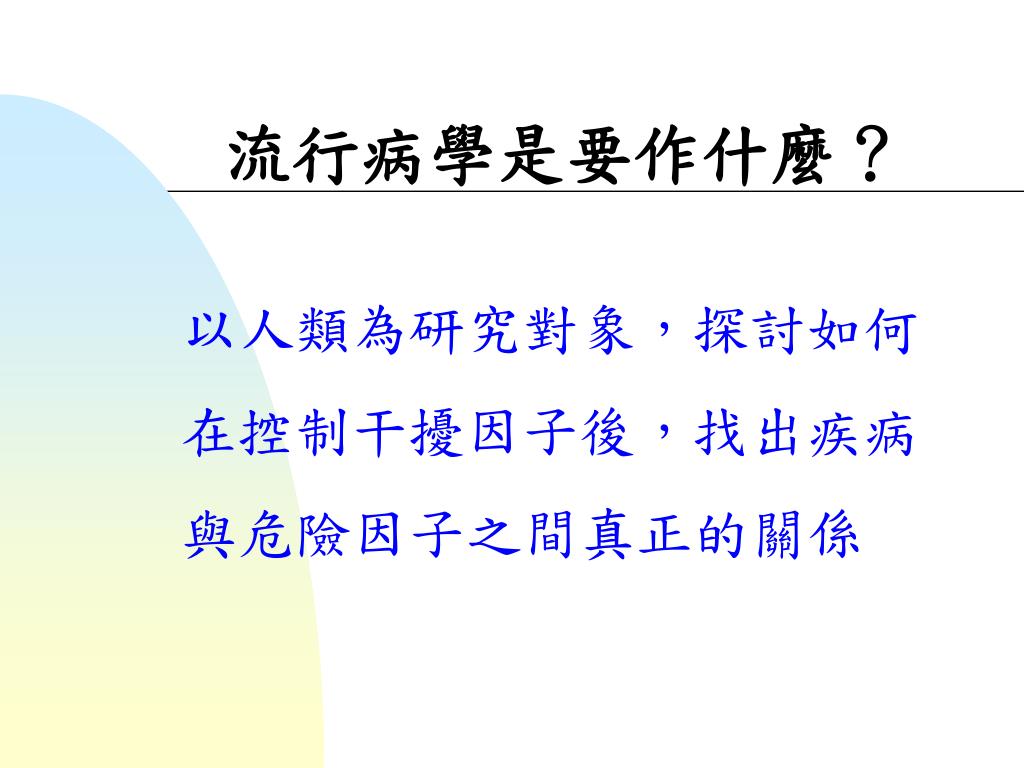 流行病學是要作什麼？

以人類為研究對象，探討如何在控制干擾因子後，找出疾病與危險因子之間真正的關係